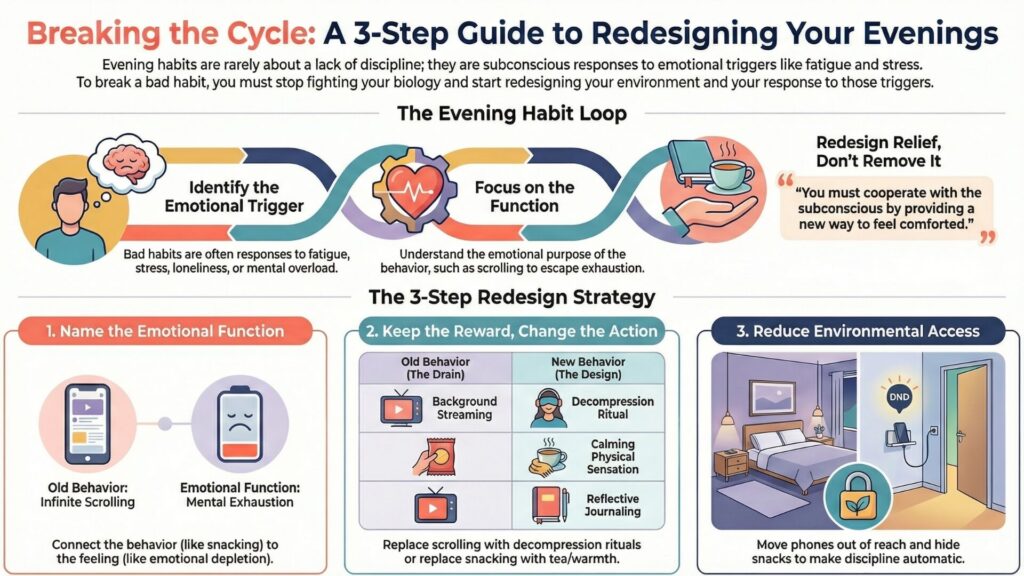 Breaking the Cycle: A 3-Step Guide to Redesigning Your Evenings

Evening habits are rarely about a lack of discipline; they are subconscious responses to emotional triggers like fatigue and stress. To break a bad habit, you must stop fighting your biology and start redesigning your environment and your response to those triggers.

The Evening Habit Loop

Identify the Emotional Trigger

Bad habits are often responses to fatigue, stress, loneliness, or mental overload.

Focus on the Function

Understand the emotional purpose of the behavior, such as scrolling to escape exhaustion.

Redesign Relief, Don't Remove It

"You must cooperate with the subconscious by providing a new way to feel comforted."

The 3-Step Redesign Strategy

1. Name the Emotional Function

Old Behavior: Infinite Scrolling

Emotional Function: Mental Exhaustion

Connect the behavior (like snacking) to the feeling (like emotional depletion).

2. Keep the Reward, Change the Action

| Old Behavior (The Drain) | New Behavior (The Design) |
|---|---|
| Background Streaming | Decompression Ritual |
| | Calming Physical Sensation |
| | Reflective Journaling |

Replace scrolling with decompression rituals or replace snacking with tea/warmth.

3. Reduce Environmental Access

DND

Move phones out of reach and hide snacks to make discipline automatic.